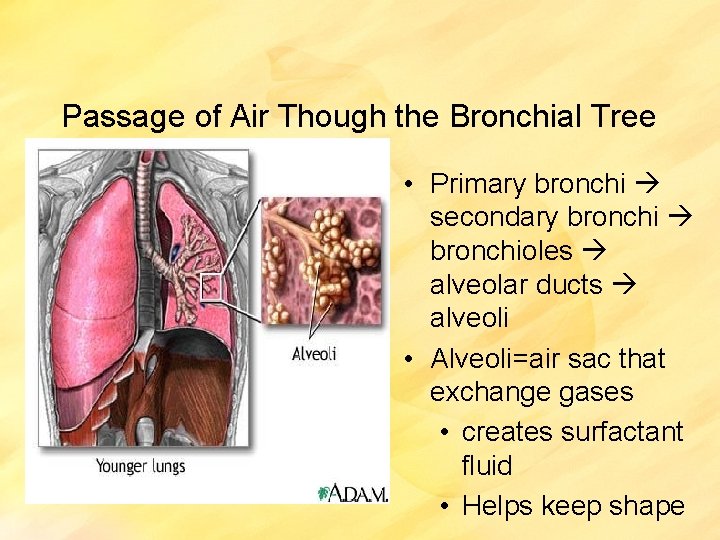 Passage of Air Though the Bronchial Tree

Alveoli

Younger lungs

A.D.A.M.

• Primary bronchi → secondary bronchi → bronchioles → alveolar ducts → alveoli
• Alveoli=air sac that exchange gases
  • creates surfactant fluid
  • Helps keep shape